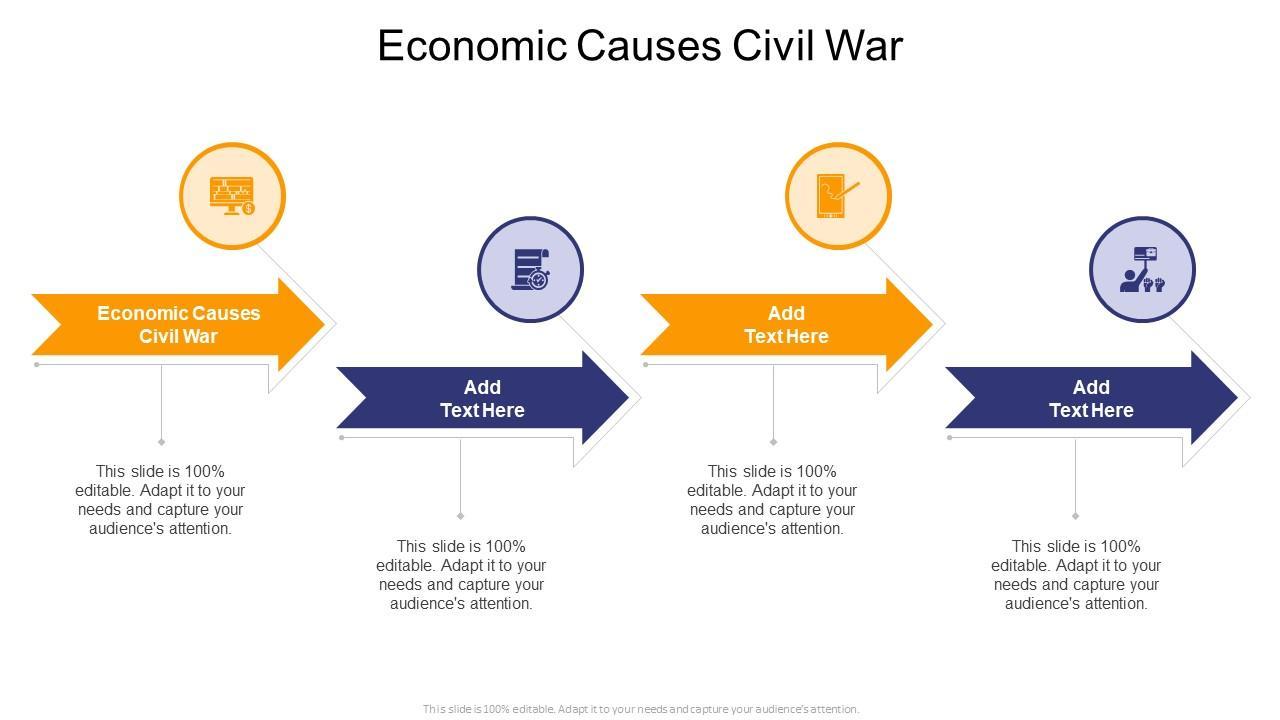 Economic Causes Civil War

Economic Causes Civil War

This slide is 100% editable. Adapt it to your needs and capture your audience's attention.

Add Text Here

This slide is 100% editable. Adapt it to your needs and capture your audience's attention.

Add Text Here

This slide is 100% editable. Adapt it to your needs and capture your audience's attention.

Add Text Here

This slide is 100% editable. Adapt it to your needs and capture your audience's attention.

This slide is 100% editable. Adapt it to your needs and capture your audience's attention.